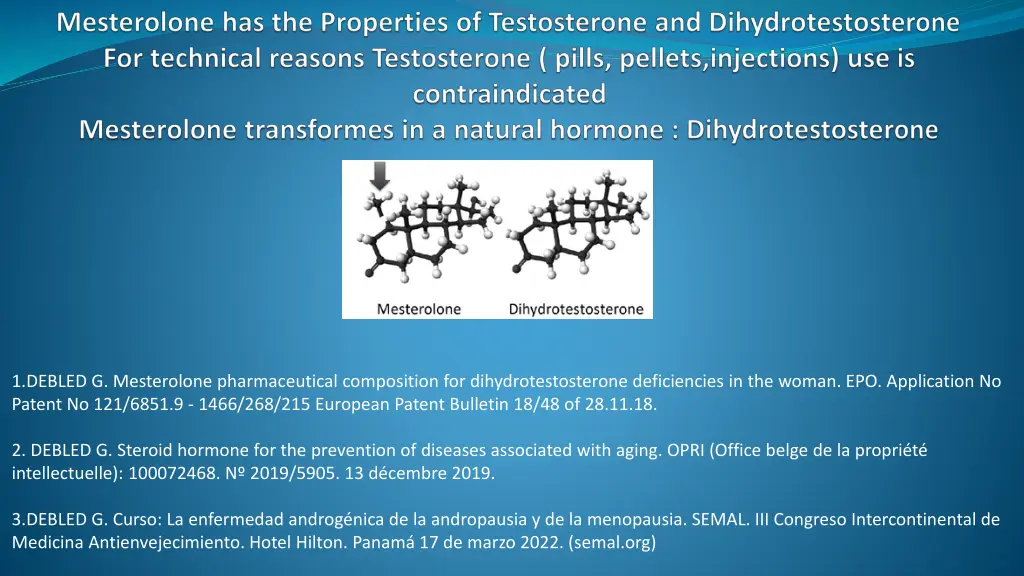 Mesterolone has the Properties of Testosterone and Dihydrotestosterone
For technical reasons Testosterone ( pills, pellets,injections) use is contraindicated
Mesterolone transformes in a natural hormone : Dihydrotestosterone

Mesterolone
Dihydrotestosterone

1.DEBLED G. Mesterolone pharmaceutical composition for dihydrotestosterone deficiencies in the woman. EPO. Application No Patent No 121/6851.9 - 1466/268/215 European Patent Bulletin 18/48 of 28.11.18.

2. DEBLED G. Steroid hormone for the prevention of diseases associated with aging. OPRI (Office belge de la propriété intellectuelle): 100072468. Nº 2019/5905. 13 décembre 2019.

3.DEBLED G. Curso: La enfermedad androgénica de la andropausia y de la menopausia. SEMAL. III Congreso Intercontinental de Medicina Antienvejecimiento. Hotel Hilton. Panamá 17 de marzo 2022. (semal.org)